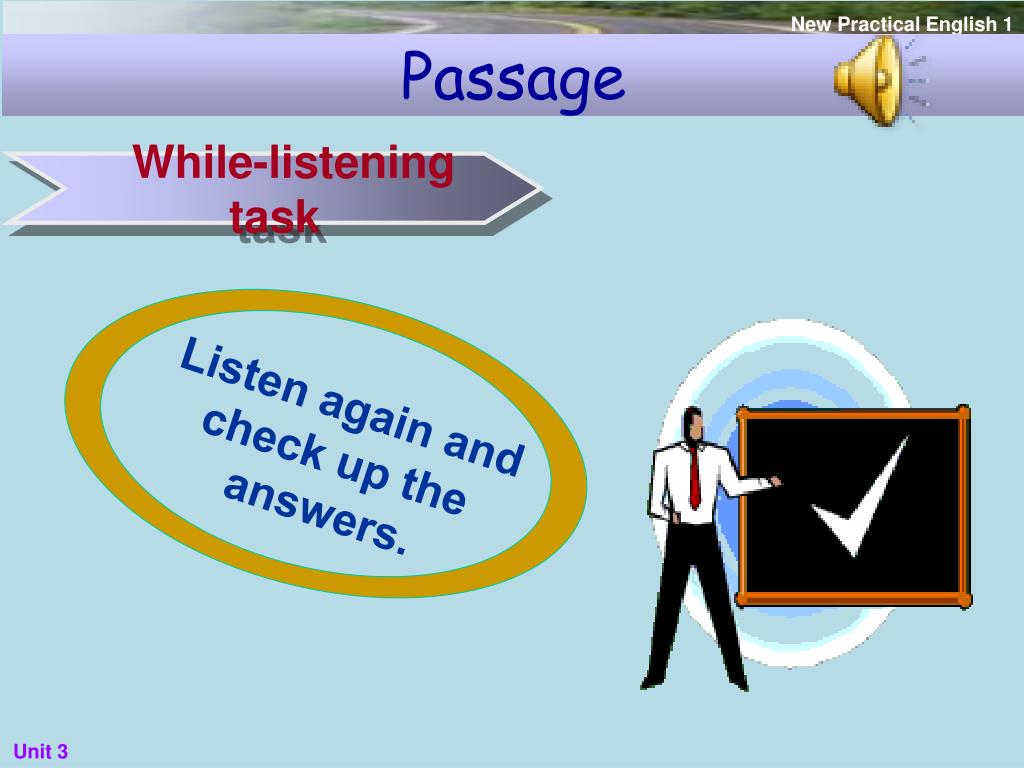 New Practical English 1

Passage

While-listening task

Listen again and check up the answers.

Unit 3